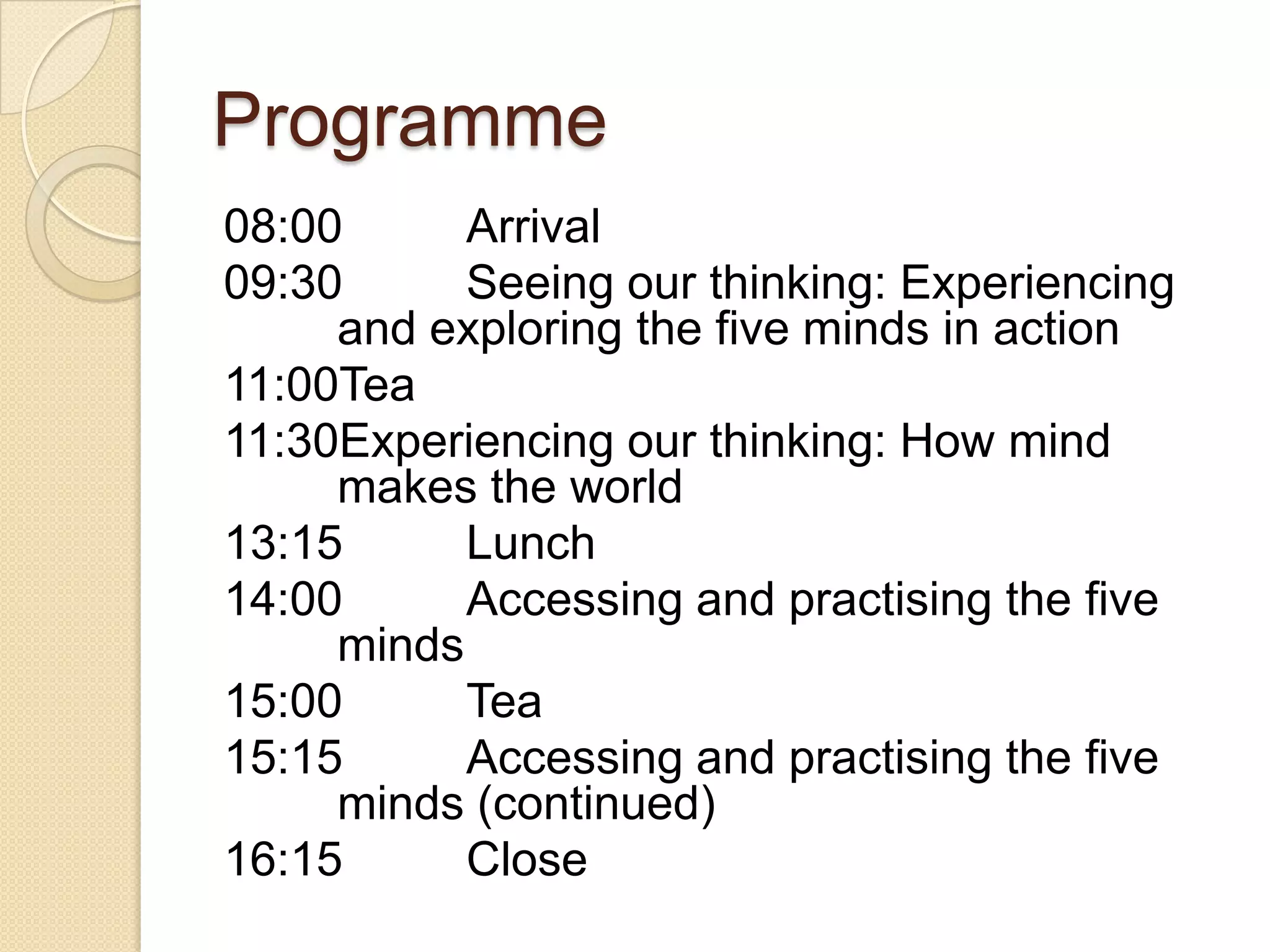 Programme

08:00 Arrival

09:30 Seeing our thinking: Experiencing and exploring the five minds in action

11:00Tea

11:30Experiencing our thinking: How mind makes the world

13:15 Lunch

14:00 Accessing and practising the five minds

15:00 Tea

15:15 Accessing and practising the five minds (continued)

16:15 Close